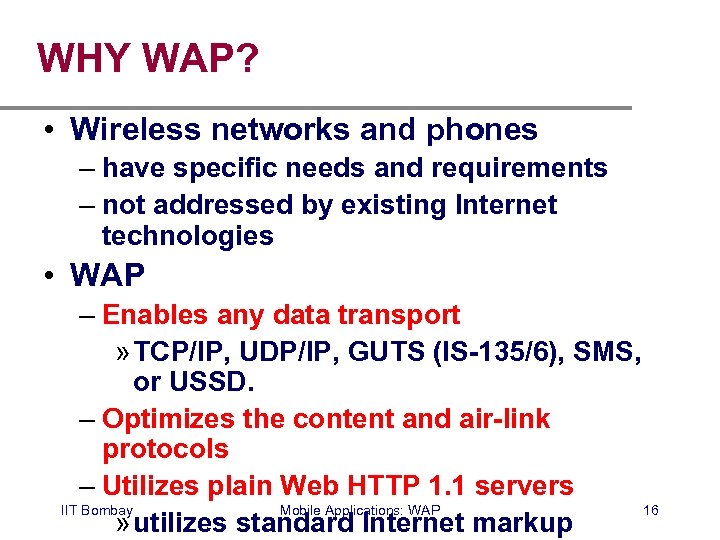 WHY WAP?

• Wireless networks and phones
– have specific needs and requirements
– not addressed by existing Internet technologies

• WAP
– Enables any data transport
» TCP/IP, UDP/IP, GUTS (IS-135/6), SMS, or USSD.
– Optimizes the content and air-link protocols
– Utilizes plain Web HTTP 1.1 servers
» utilizes standard Internet markup

IIT Bombay Mobile Applications: WAP 16